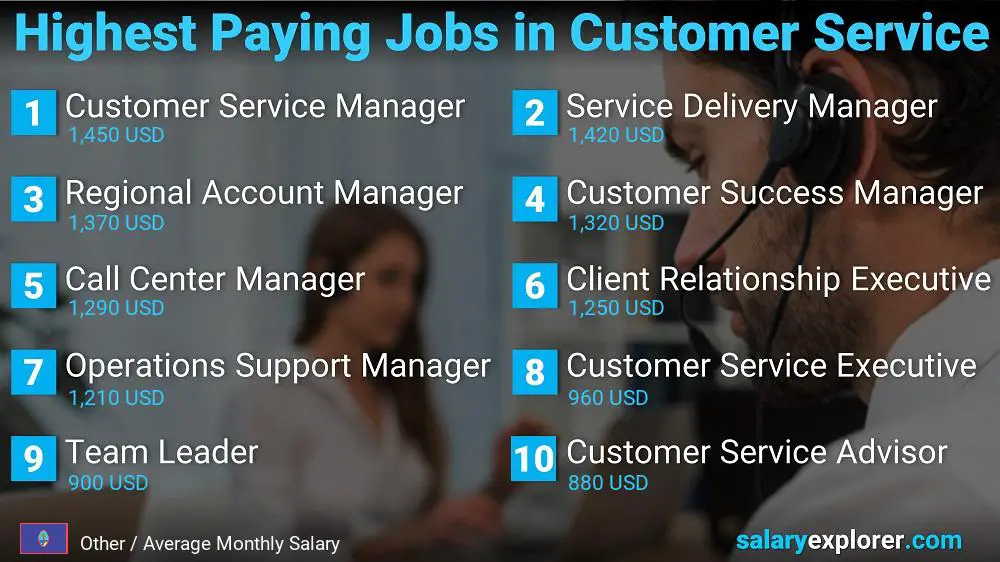 Highest Paying Jobs in Customer Service

1 Customer Service Manager
1,450 USD

2 Service Delivery Manager
1,420 USD

3 Regional Account Manager
1,370 USD

4 Customer Success Manager
1,320 USD

5 Call Center Manager
1,290 USD

6 Client Relationship Executive
1,250 USD

7 Operations Support Manager
1,210 USD

8 Customer Service Executive
960 USD

9 Team Leader
900 USD

10 Customer Service Advisor
880 USD

Other / Average Monthly Salary

salaryexplorer.com